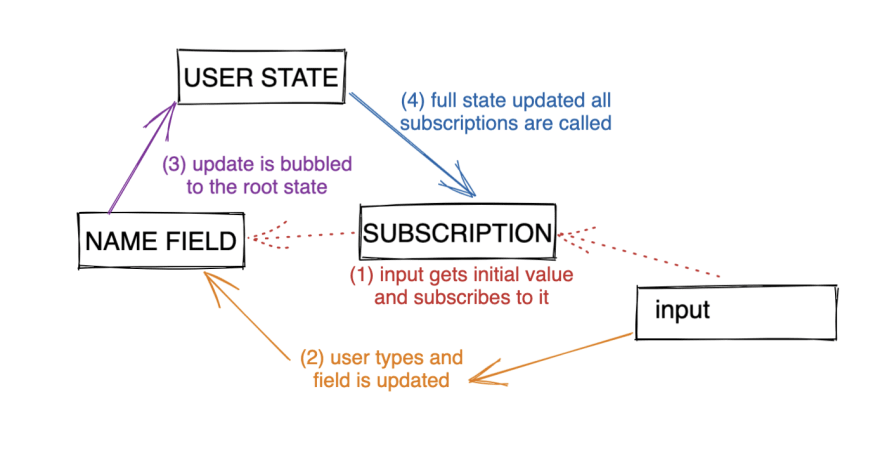 USER STATE

(4) full state updated all subscriptions are called

(3) update is bubbled to the root state

NAME FIELD

SUBSCRIPTION

(1) input gets initial value and subscribes to it

input

(2) user types and field is updated